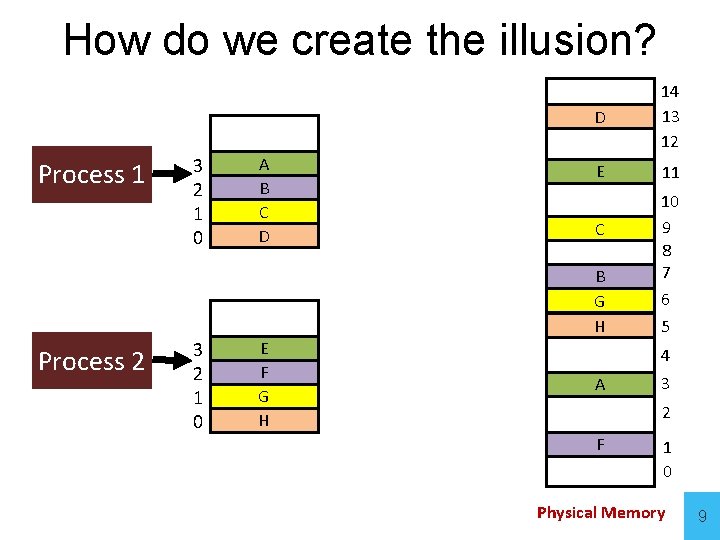 How do we create the illusion?

Process 1

3 A
2 B
1 C
0 D

Process 2

3 E
2 F
1 G
0 H

14
D 13
12
E 11
10
C 9
8
B 7
G 6
H 5
4
A 3
2
F 1
0

Physical Memory

9